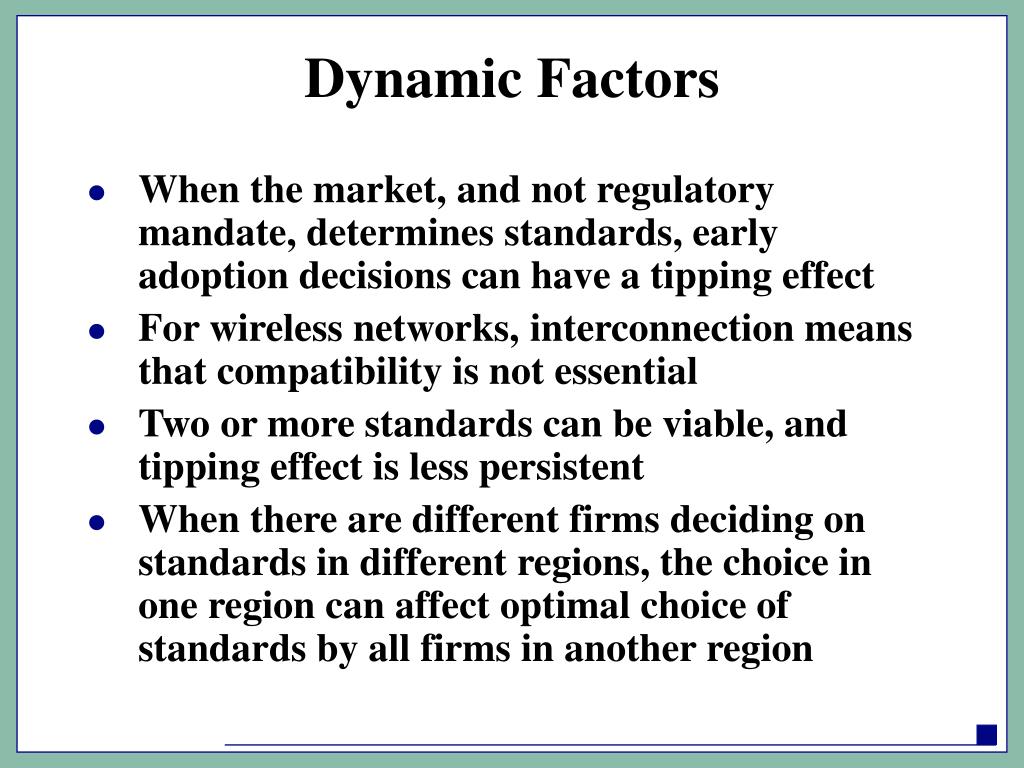 Dynamic Factors

- When the market, and not regulatory mandate, determines standards, early adoption decisions can have a tipping effect
- For wireless networks, interconnection means that compatibility is not essential
- Two or more standards can be viable, and tipping effect is less persistent
- When there are different firms deciding on standards in different regions, the choice in one region can affect optimal choice of standards by all firms in another region